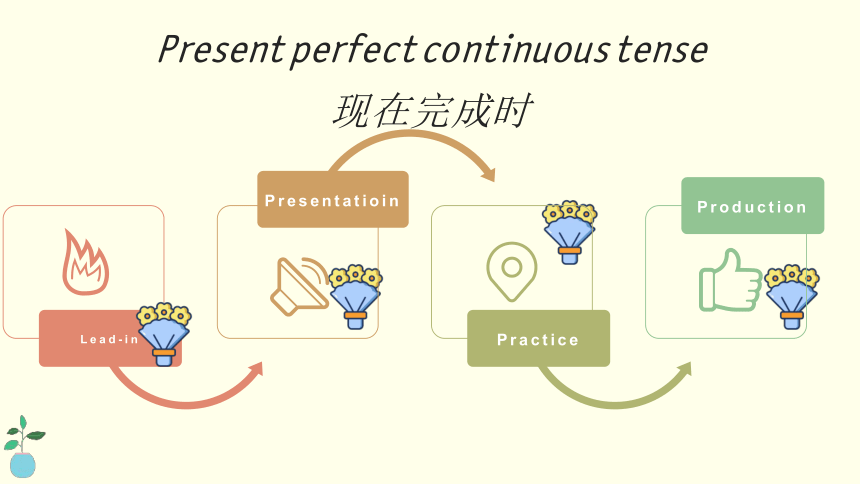 Present perfect continuous tense

现在完成时

Lead-in

Presentatioin

Practice

Production